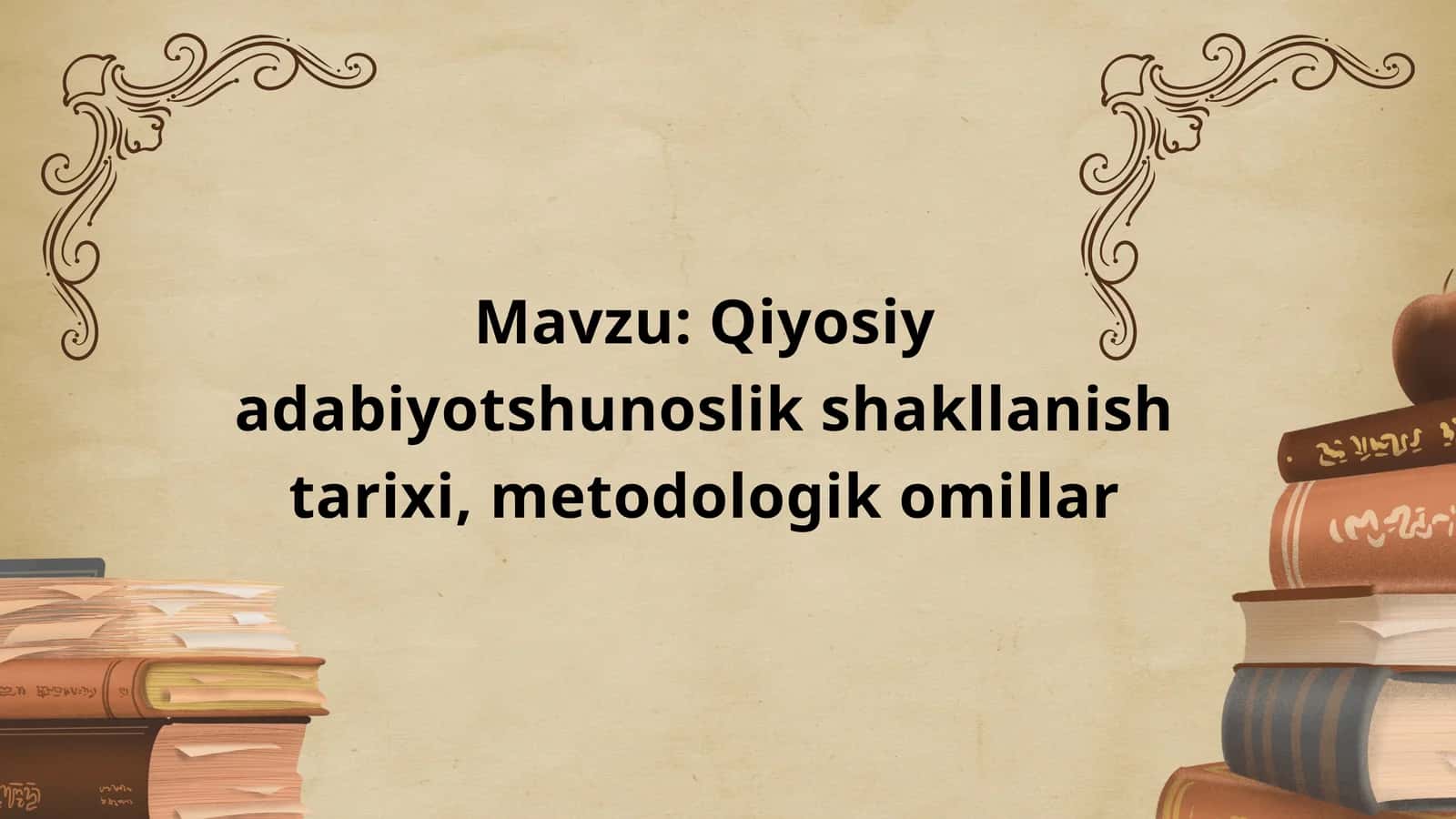 Mavzu: Qiyosiy adabiyotshunoslik shakllanish tarixi, metodologik omillar